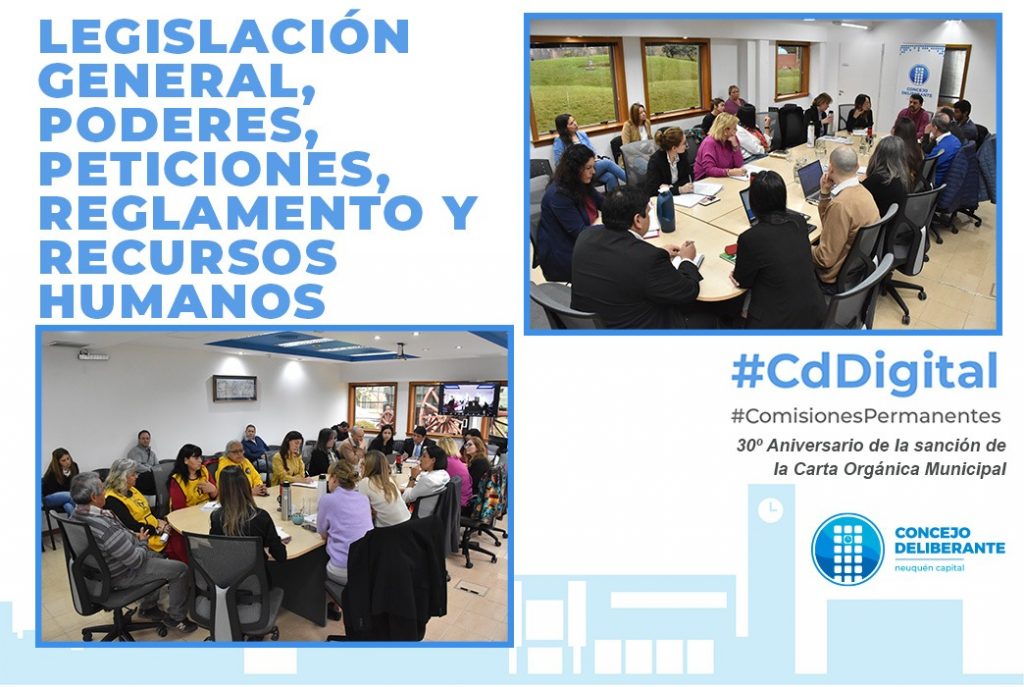 LEGISLACIÓN GENERAL, PODERES, PETICIONES, REGLAMENTO Y RECURSOS HUMANOS

CONCEJO DELIBERANTE

#CdDigital

#ComisionesPermanentes

30º Aniversario de la sanción de la Carta Orgánica Municipal

CONCEJO DELIBERANTE
neuquén capital